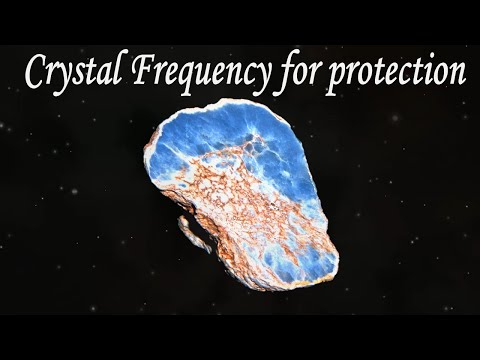 Crystal Frequency for protection